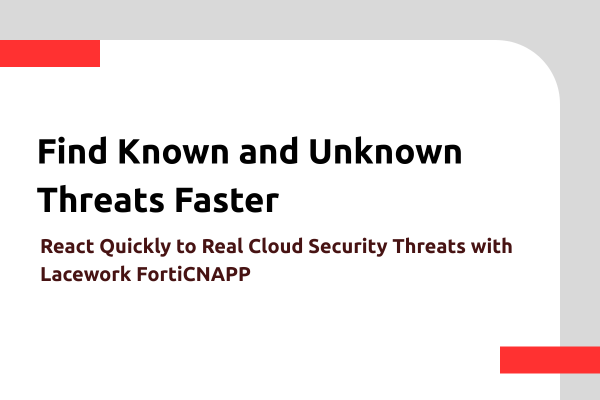 Find Known and Unknown Threats Faster

React Quickly to Real Cloud Security Threats with Lacework FortiCNAPP